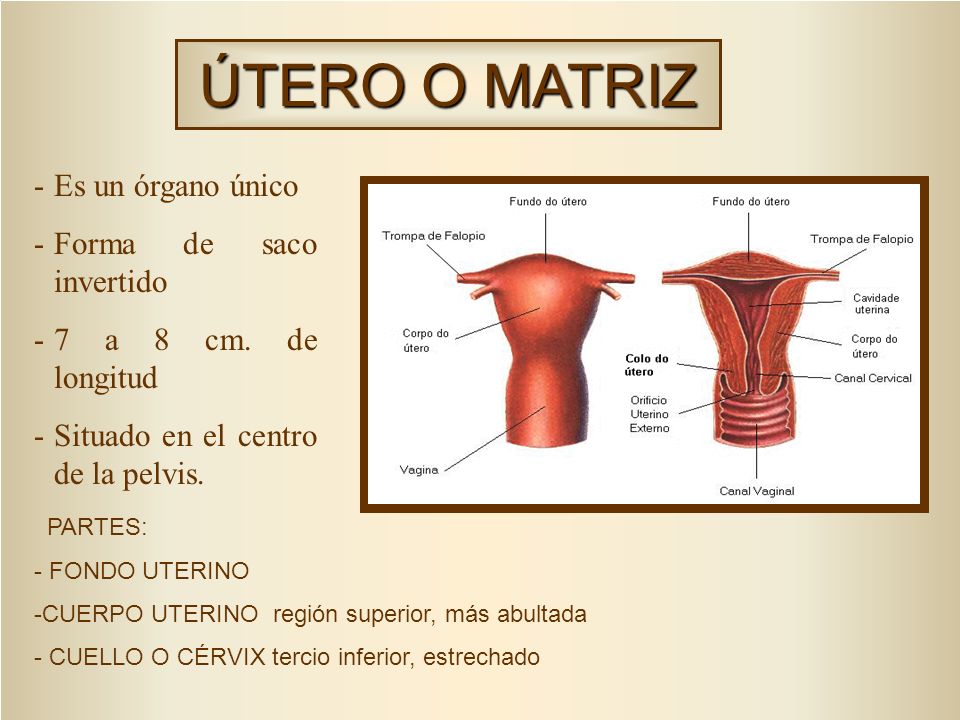 ÚTERO O MATRIZ

- Es un órgano único

- Forma de saco invertido

- 7 a 8 cm. de longitud

- Situado en el centro de la pelvis.

Fundo do útero
Trompa de Falopio
Corpo do útero
Vagina

Fundo do útero
Trompa de Falopio
Cavidade uterina
Corpo do útero
Colo do útero
Canal Cervical
Orificio Uterino Externo
Canal Vaginal

PARTES:

- FONDO UTERINO

-CUERPO UTERINO región superior, más abultada

- CUELLO O CÉRVIX tercio inferior, estrechado